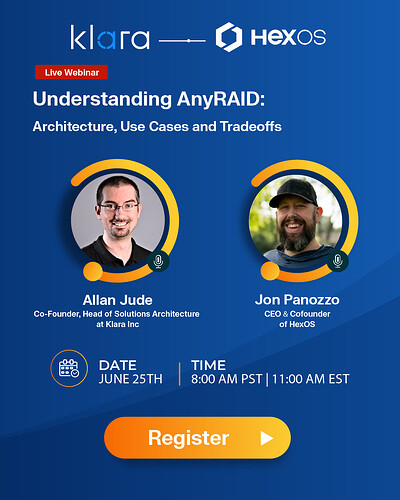 klara HEXOS

Live Webinar

Understanding AnyRAID:

Architecture, Use Cases and Tradeoffs

Allan Jude
Co-Founder, Head of Solutions Architecture at Klara Inc

Jon Panozzo
CEO & Cofounder of HexOS

DATE
JUNE 25TH

TIME
8:00 AM PST | 11:00 AM EST

Register